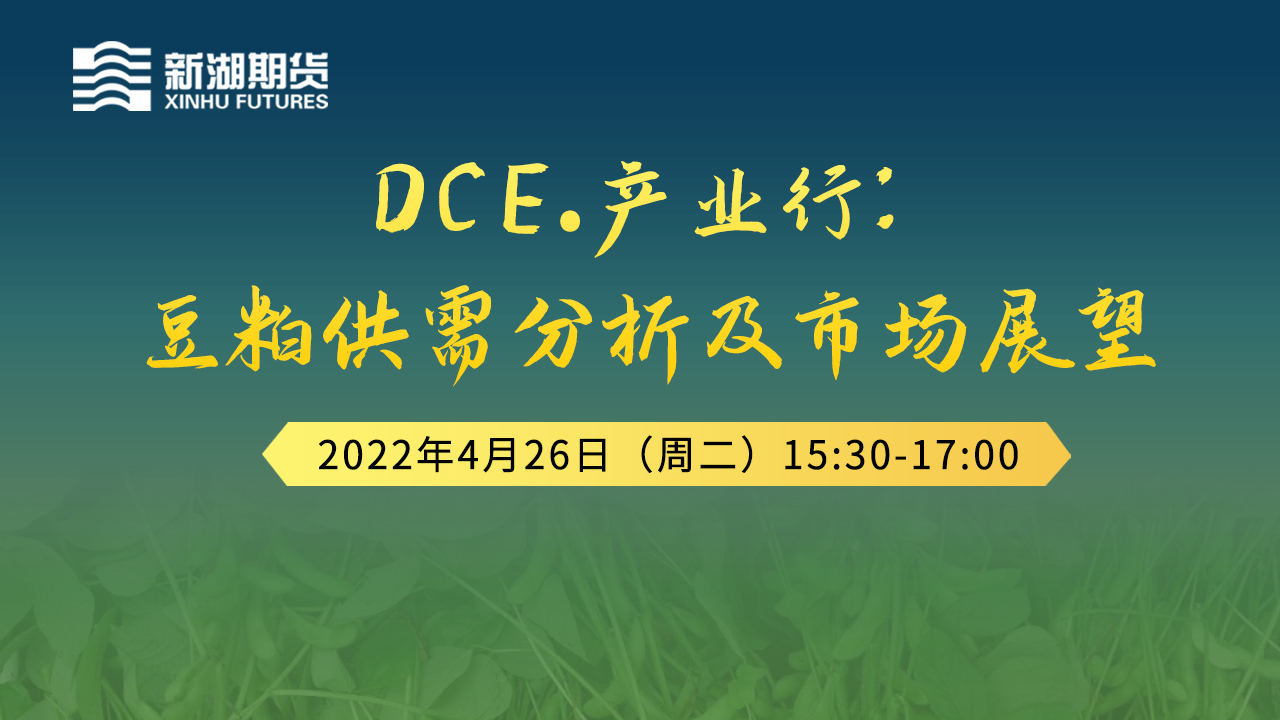 新湖期货
XINHU FUTURES

DCE·产业行：
豆粕供需分析及市场展望

2022年4月26日（周二）15:30-17:00